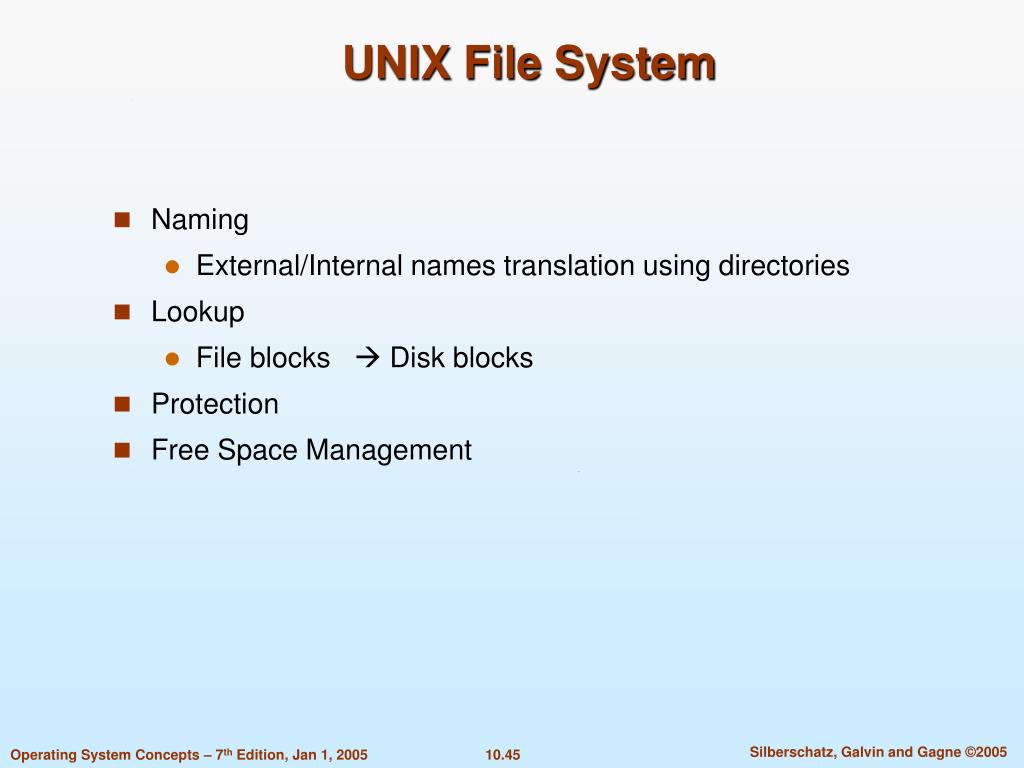 UNIX File System

Naming

External/Internal names translation using directories

Lookup

File blocks → Disk blocks

Protection

Free Space Management

Operating System Concepts – 7th Edition, Jan 1, 2005

10.45

Silberschatz, Galvin and Gagne ©2005